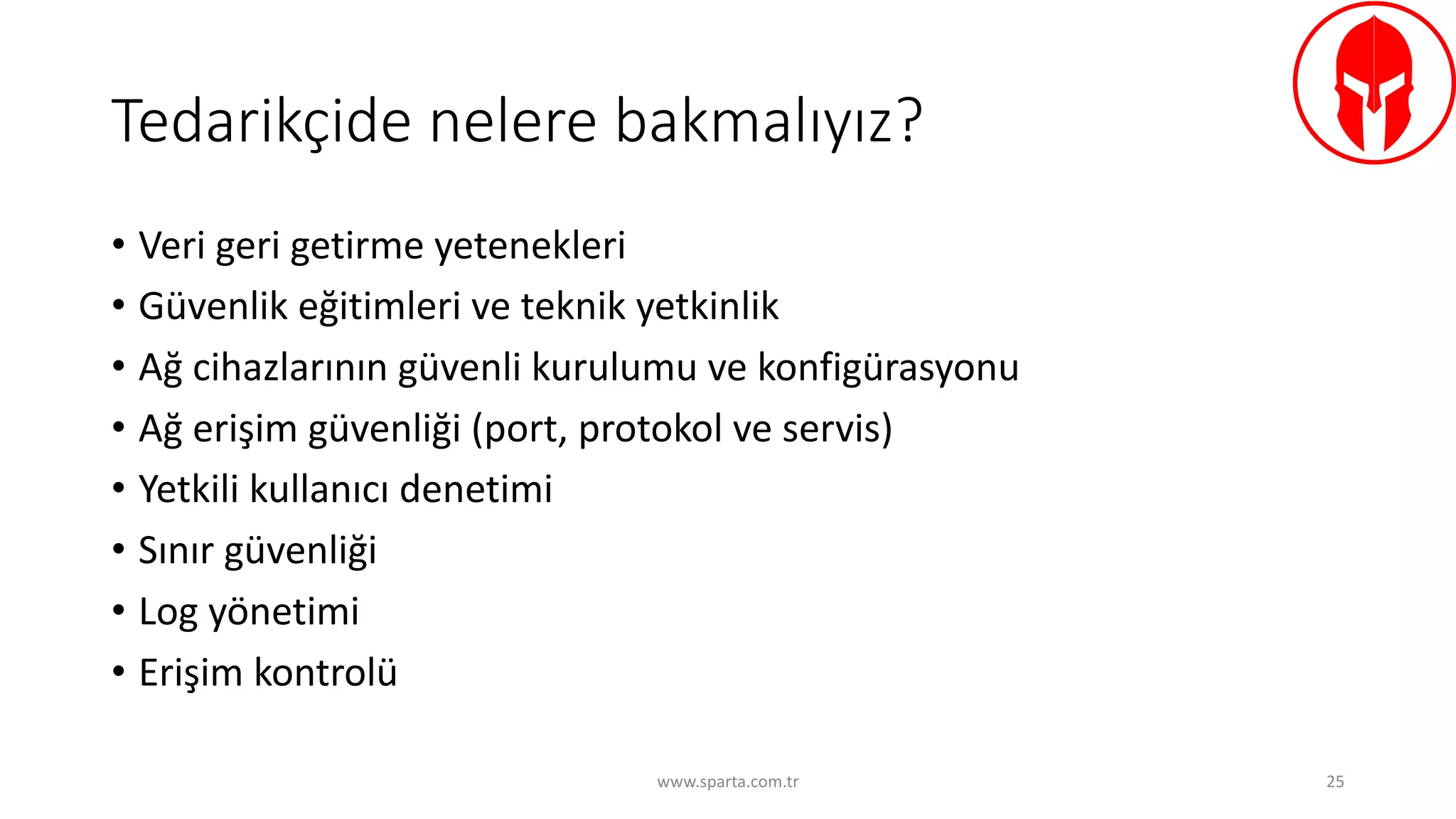 Tedarikçide nelere bakmalıyız?

• Veri geri getirme yetenekleri
• Güvenlik eğitimleri ve teknik yetkinlik
• Ağ cihazlarının güvenli kurulumu ve konfigürasyonu
• Ağ erişim güvenliği (port, protokol ve servis)
• Yetkili kullanıcı denetimi
• Sınır güvenliği
• Log yönetimi
• Erişim kontrolü

www.sparta.com.tr

25